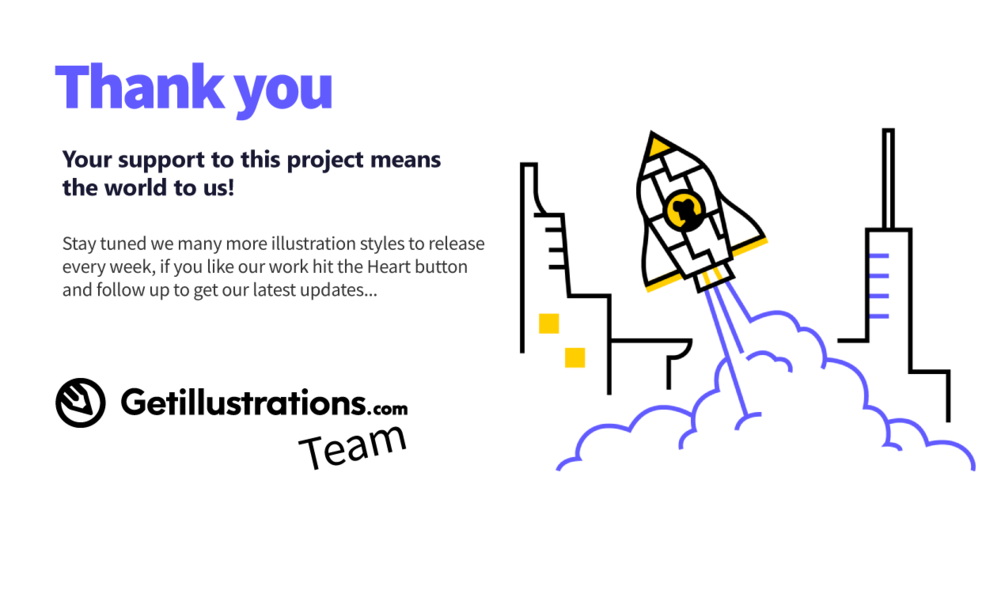 Thank you

Your support to this project means the world to us!

Stay tuned we many more illustration styles to release every week, if you like our work hit the Heart button and follow up to get our latest updates...

Getillustrations.com

Team